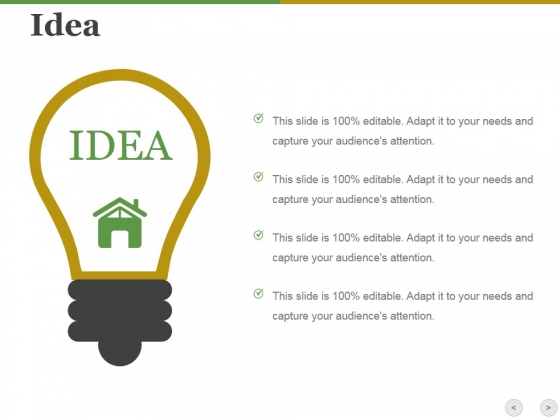 Idea

IDEA

This slide is 100% editable. Adapt it to your needs and capture your audience's attention.

This slide is 100% editable. Adapt it to your needs and capture your audience's attention.

This slide is 100% editable. Adapt it to your needs and capture your audience's attention.

This slide is 100% editable. Adapt it to your needs and capture your audience's attention.

<

>